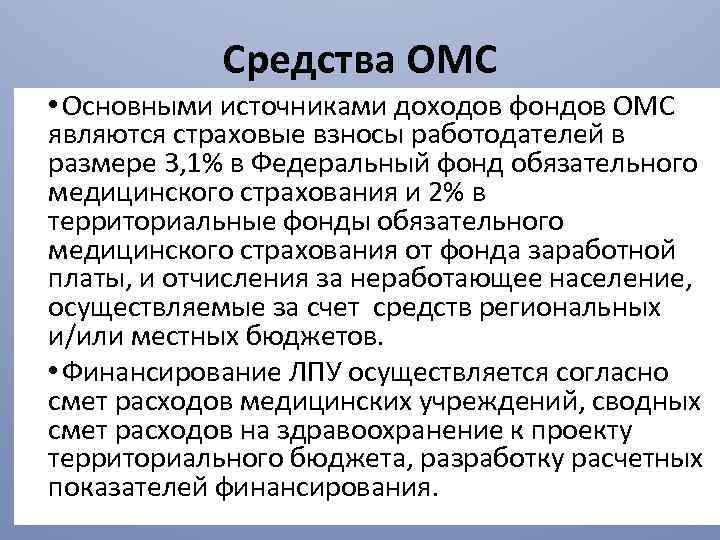 Средства ОМС

• Основными источниками доходов фондов ОМС являются страховые взносы работодателей в размере 3,1% в Федеральный фонд обязательного медицинского страхования и 2% в территориальные фонды обязательного медицинского страхования от фонда заработной платы, и отчисления за неработающее население, осуществляемые за счет средств региональных и/или местных бюджетов.

• Финансирование ЛПУ осуществляется согласно смет расходов медицинских учреждений, сводных смет расходов на здравоохранение к проекту территориального бюджета, разработку расчетных показателей финансирования.